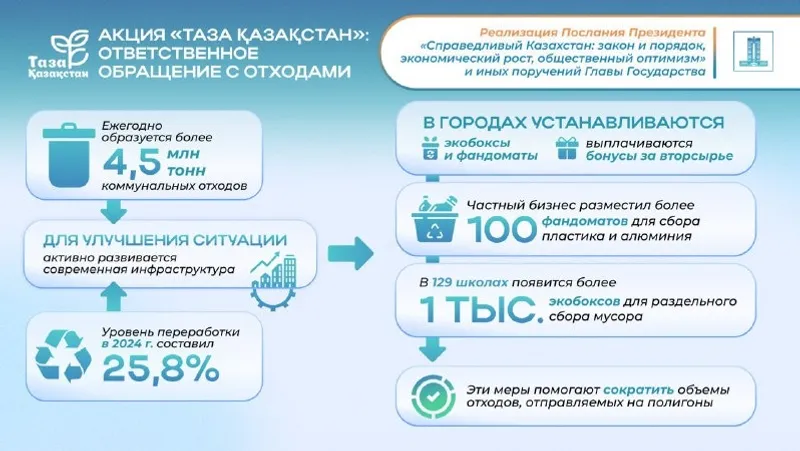 Таза Қазақстан

АКЦИЯ «ТАЗА ҚАЗАҚСТАН»: ОТВЕТСТВЕННОЕ ОБРАЩЕНИЕ С ОТХОДАМИ

Реализация Послания Президента «Справедливый Казахстан: закон и порядок, экономический рост, общественный оптимизм» и иных поручений Главы Государства

Ежегодно образуется более 4,5 млн тонн коммунальных отходов

ДЛЯ УЛУЧШЕНИЯ СИТУАЦИИ активно развивается современная инфраструктура

Уровень переработки в 2024 г. составил 25,8%

В ГОРОДАХ УСТАНАВЛИВАЮТСЯ

экобоксы и фандоматы

выплачиваются бонусы за вторсырье

Частный бизнес разместил более 100 фандоматов для сбора пластика и алюминия

В 129 школах появится более 1 ТЫС. экобоксов для раздельного сбора мусора

Эти меры помогают сократить объемы отходов, отправляемых на полигоны